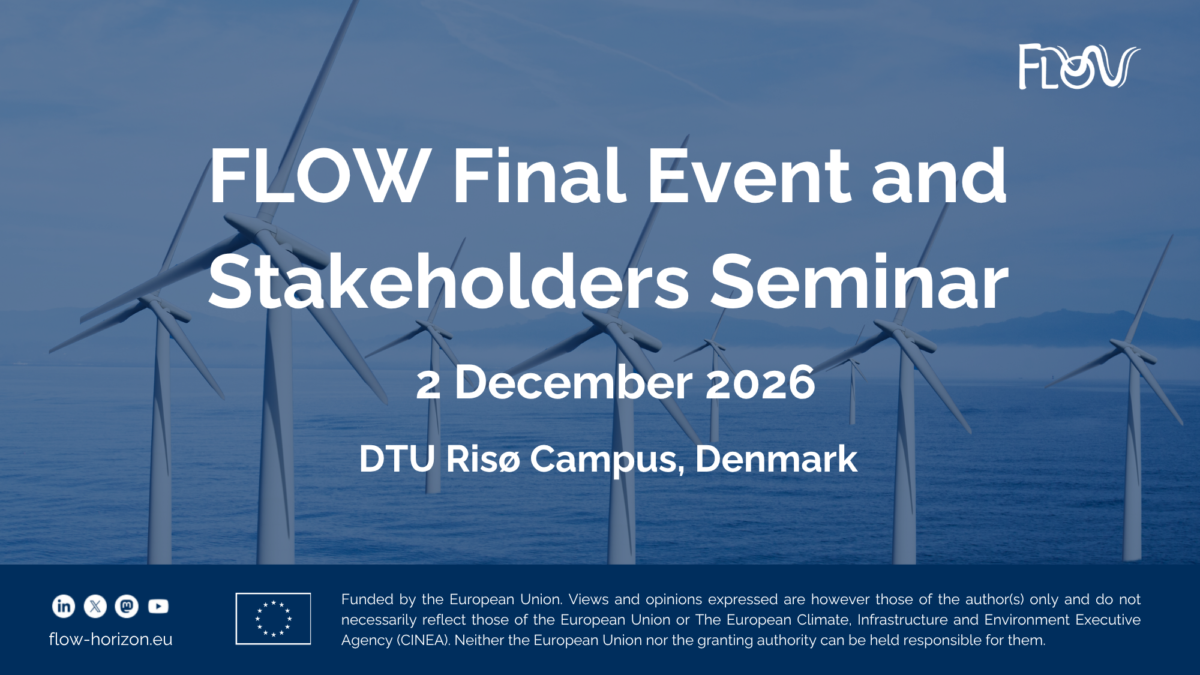 FLOW

FLOW Final Event and Stakeholders Seminar

2 December 2026

DTU Risø Campus, Denmark

flow-horizon.eu

Funded by the European Union. Views and opinions expressed are however those of the author(s) only and do not necessarily reflect those of the European Union or The European Climate, Infrastructure and Environment Executive Agency (CINEA). Neither the European Union nor the granting authority can be held responsible for them.